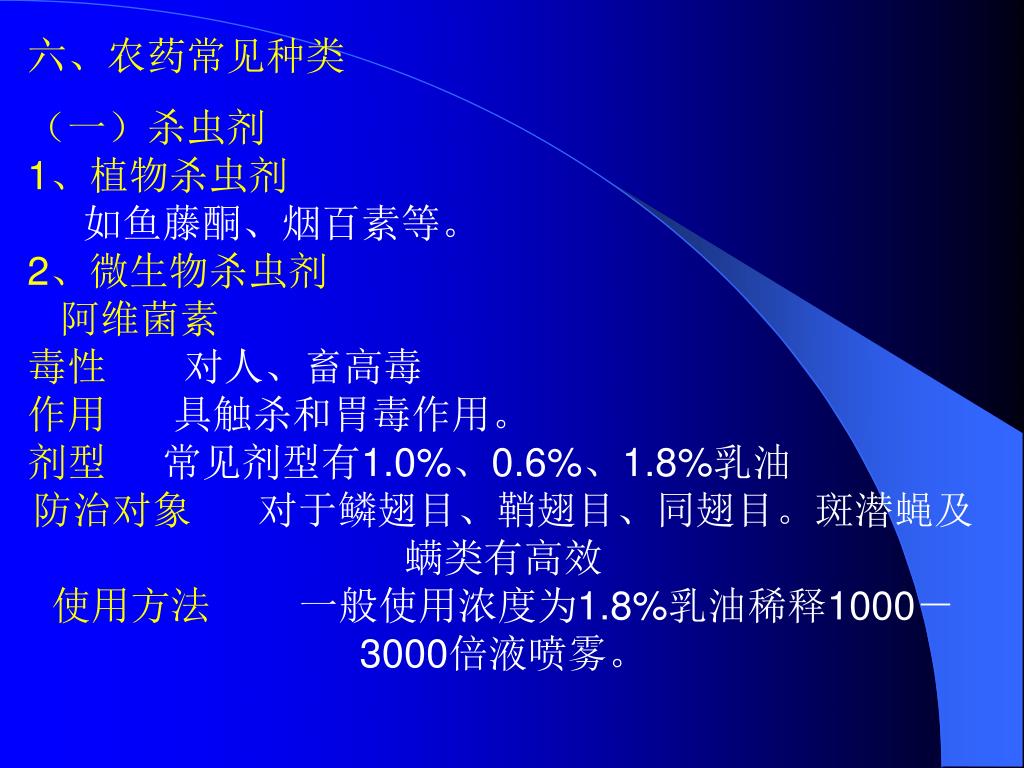 六、农药常见种类

（一）杀虫剂
1、植物杀虫剂
如鱼藤酮、烟百素等。
2、微生物杀虫剂
阿维菌素
毒性　对人、畜高毒
作用　具触杀和胃毒作用。
剂型　常见剂型有1.0%、0.6%、1.8%乳油
防治对象　对于鳞翅目、鞘翅目、同翅目。斑潜蝇及螨类有高效
使用方法　一般使用浓度为1.8%乳油稀释1000－3000倍液喷雾。